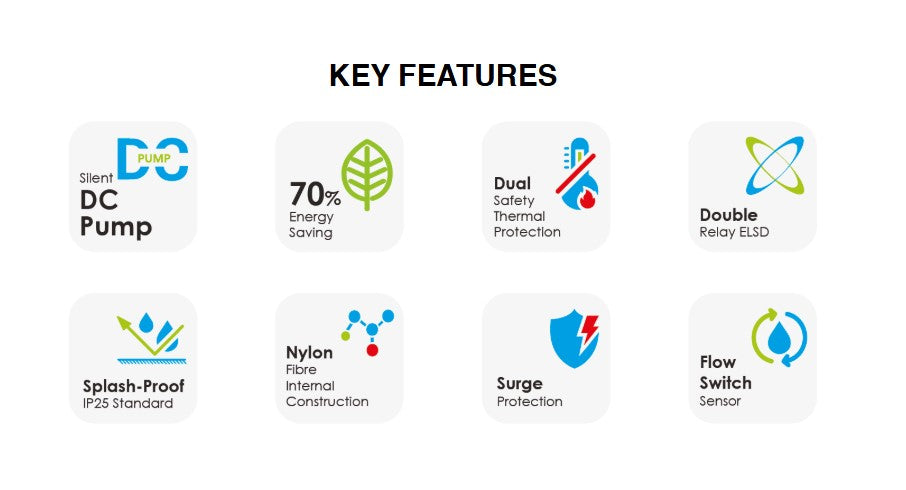 KEY FEATURES

DC PUMP
Silent
DC
Pump

70%
Energy
Saving

Dual
Safety
Thermal
Protection

Double
Relay ELSD

Splash-Proof
IP25 Standard

Nylon
Fibre
Internal
Construction

Surge
Protection

Flow
Switch
Sensor